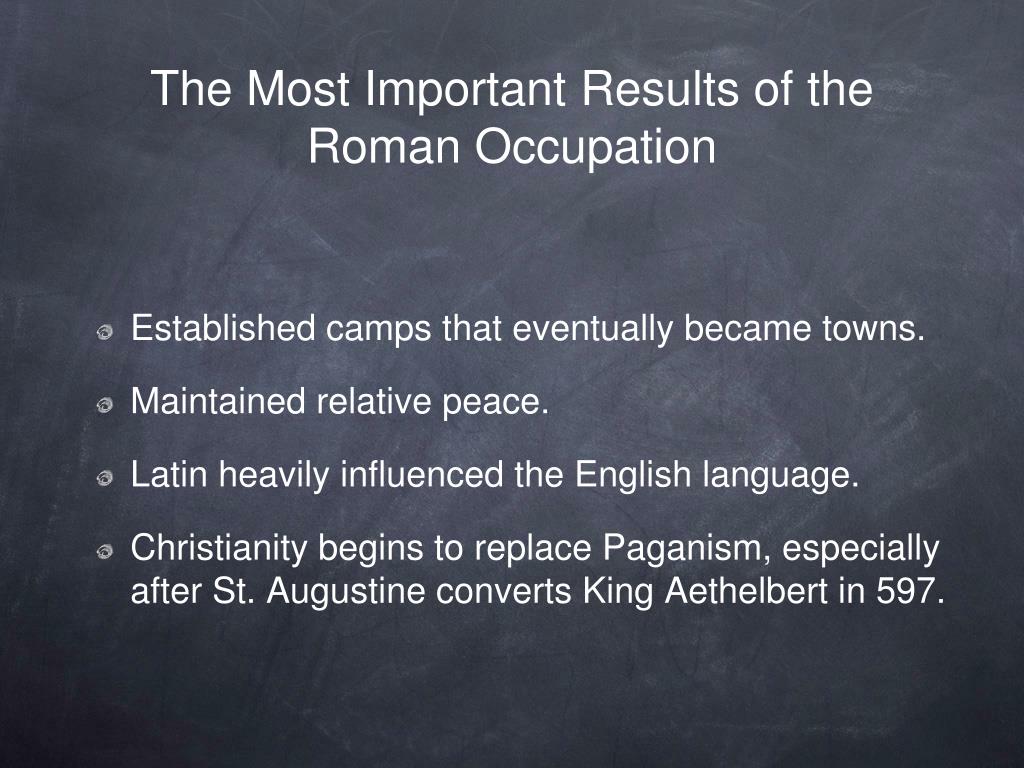 The Most Important Results of the Roman Occupation

Established camps that eventually became towns.

Maintained relative peace.

Latin heavily influenced the English language.

Christianity begins to replace Paganism, especially after St. Augustine converts King Aethelbert in 597.